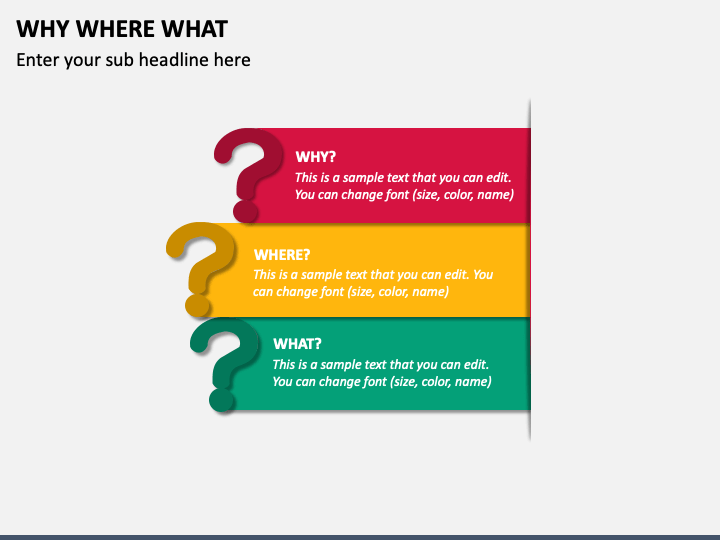 WHY WHERE WHAT

Enter your sub headline here

WHY?

This is a sample text that you can edit. You can change font (size, color, name)

WHERE?

This is a sample text that you can edit. You can change font (size, color, name)

WHAT?

This is a sample text that you can edit. You can change font (size, color, name)